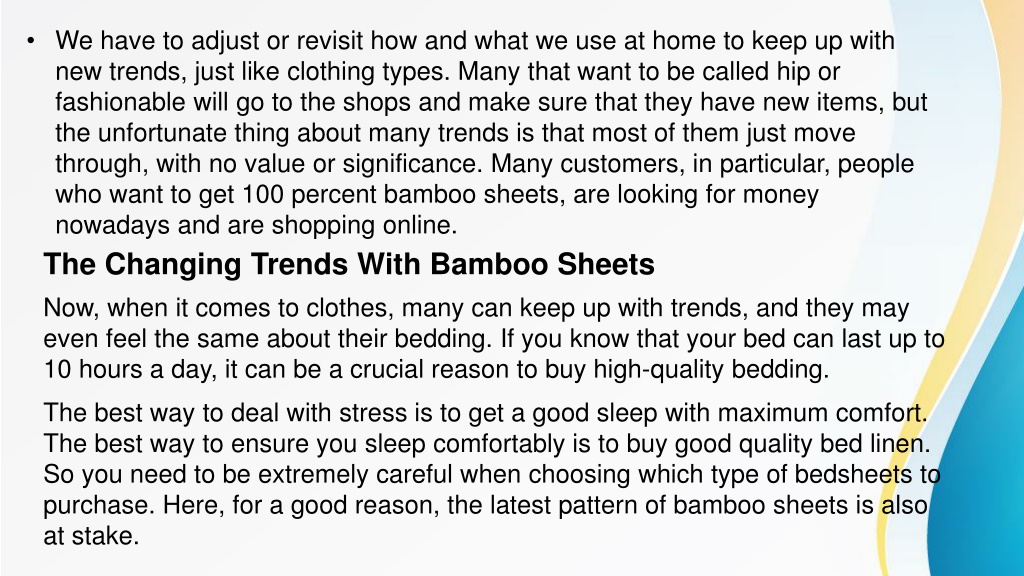 • We have to adjust or revisit how and what we use at home to keep up with new trends, just like clothing types. Many that want to be called hip or fashionable will go to the shops and make sure that they have new items, but the unfortunate thing about many trends is that most of them just move through, with no value or significance. Many customers, in particular, people who want to get 100 percent bamboo sheets, are looking for money nowadays and are shopping online.

The Changing Trends With Bamboo Sheets

Now, when it comes to clothes, many can keep up with trends, and they may even feel the same about their bedding. If you know that your bed can last up to 10 hours a day, it can be a crucial reason to buy high-quality bedding.

The best way to deal with stress is to get a good sleep with maximum comfort. The best way to ensure you sleep comfortably is to buy good quality bed linen. So you need to be extremely careful when choosing which type of bedsheets to purchase. Here, for a good reason, the latest pattern of bamboo sheets is also at stake.